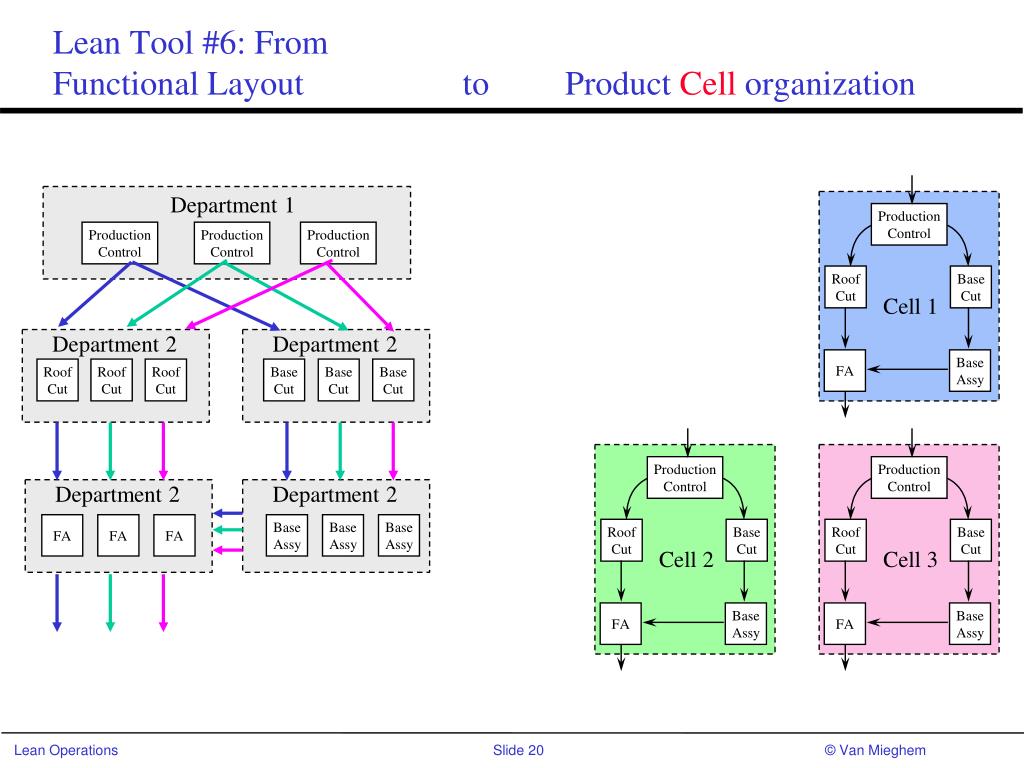 Lean Tool #6: From
Functional Layout to Product Cell organization

Department 1
Production Control
Production Control
Production Control

Department 2
Roof Cut
Roof Cut
Roof Cut

Department 2
Base Cut
Base Cut
Base Cut

Department 2
FA
FA
FA

Department 2
Base Assy
Base Assy
Base Assy

Production Control
Roof Cut
Base Cut
Cell 1
FA
Base Assy

Production Control
Roof Cut
Base Cut
Cell 2
FA
Base Assy

Production Control
Roof Cut
Base Cut
Cell 3
FA
Base Assy

Lean Operations
Slide 20
© Van Mieghem